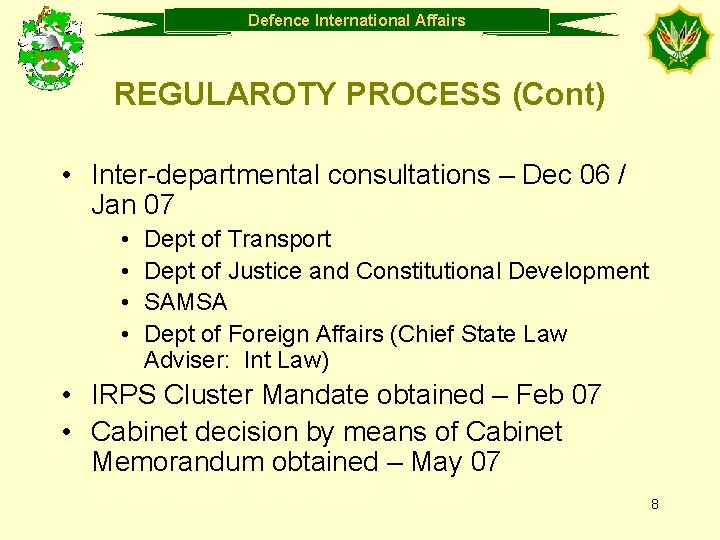 Defence International Affairs

REGULAROTY PROCESS (Cont)

• Inter-departmental consultations – Dec 06 / Jan 07
  • Dept of Transport
  • Dept of Justice and Constitutional Development
  • SAMSA
  • Dept of Foreign Affairs (Chief State Law Adviser: Int Law)
• IRPS Cluster Mandate obtained – Feb 07
• Cabinet decision by means of Cabinet Memorandum obtained – May 07

8